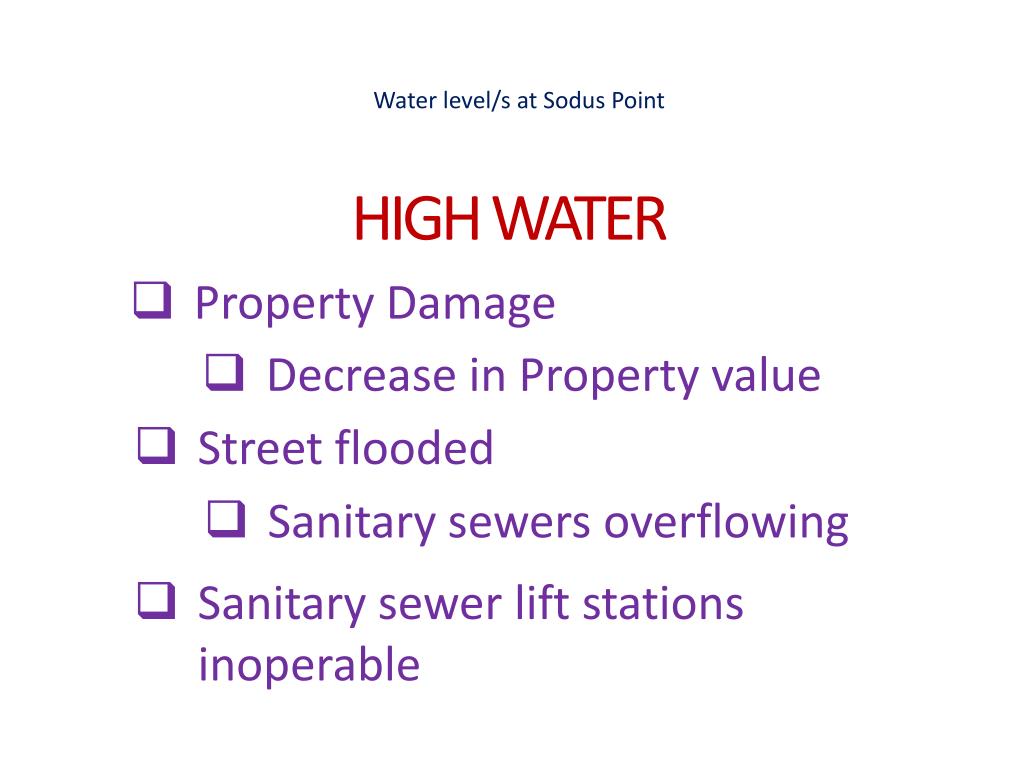 Water level/s at Sodus Point

HIGH WATER

❑ Property Damage

❑ Decrease in Property value

❑ Street flooded

❑ Sanitary sewers overflowing

❑ Sanitary sewer lift stations inoperable